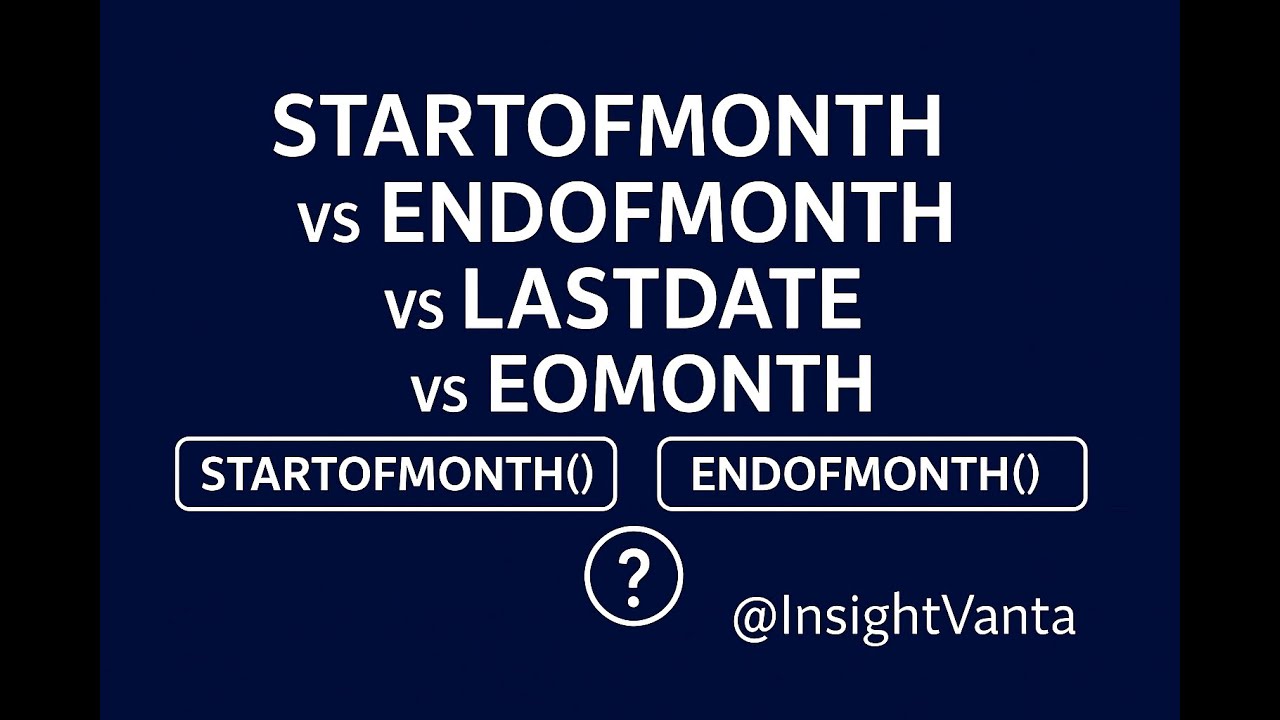 STARTOFMONTH
vs ENDOFMONTH
vs LASTDATE
vs EOMONTH

STARTOFMONTH()

ENDOFMONTH()

?

@InsightVanta